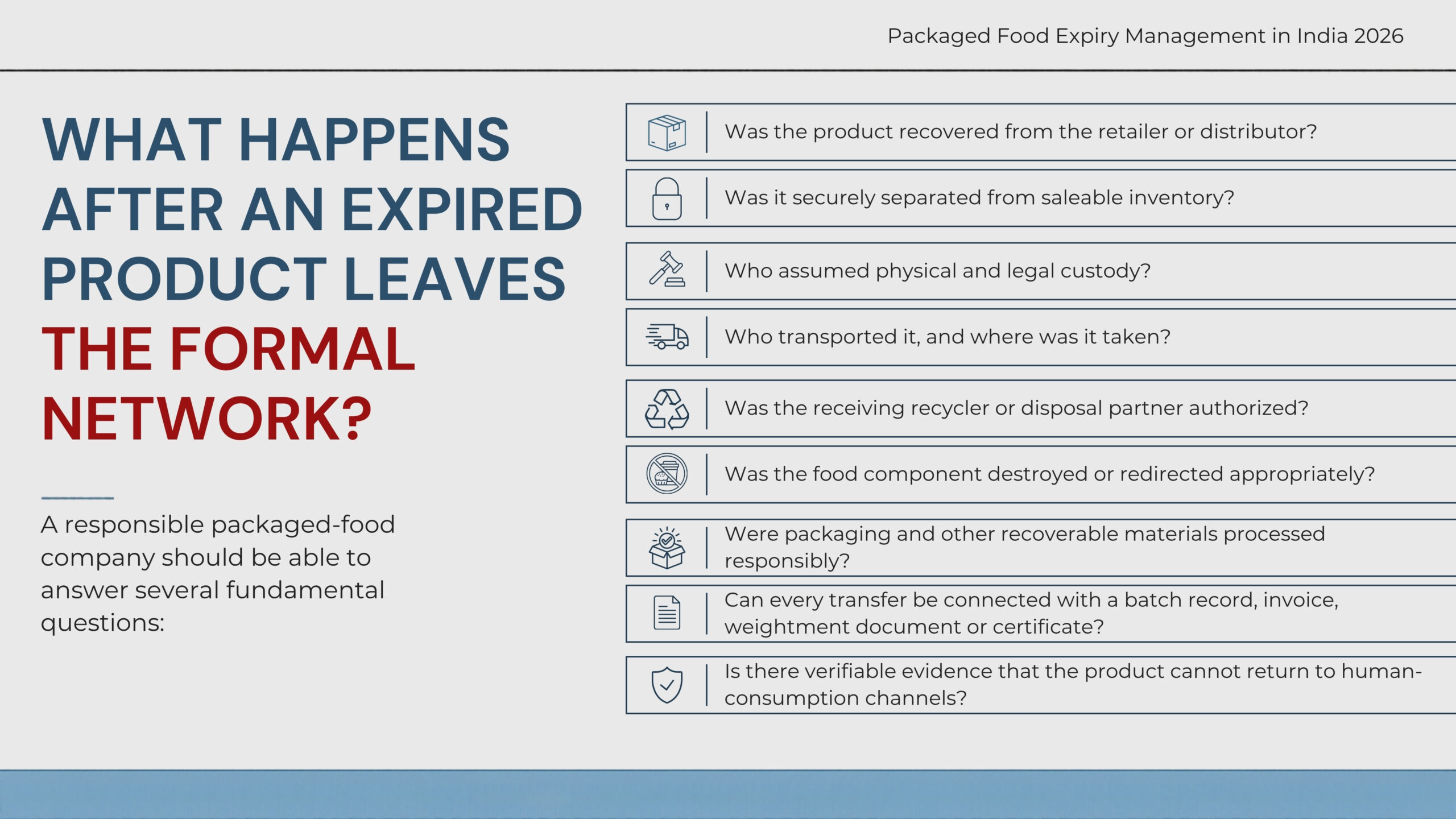 Packaged Food Expiry Management in India 2026

WHAT HAPPENS AFTER AN EXPIRED PRODUCT LEAVES THE FORMAL NETWORK?

A responsible packaged-food company should be able to answer several fundamental questions:

Was the product recovered from the retailer or distributor?

Was it securely separated from saleable inventory?

Who assumed physical and legal custody?

Who transported it, and where was it taken?

Was the receiving recycler or disposal partner authorized?

Was the food component destroyed or redirected appropriately?

Were packaging and other recoverable materials processed responsibly?

Can every transfer be connected with a batch record, invoice, weightment document or certificate?

Is there verifiable evidence that the product cannot return to human-consumption channels?